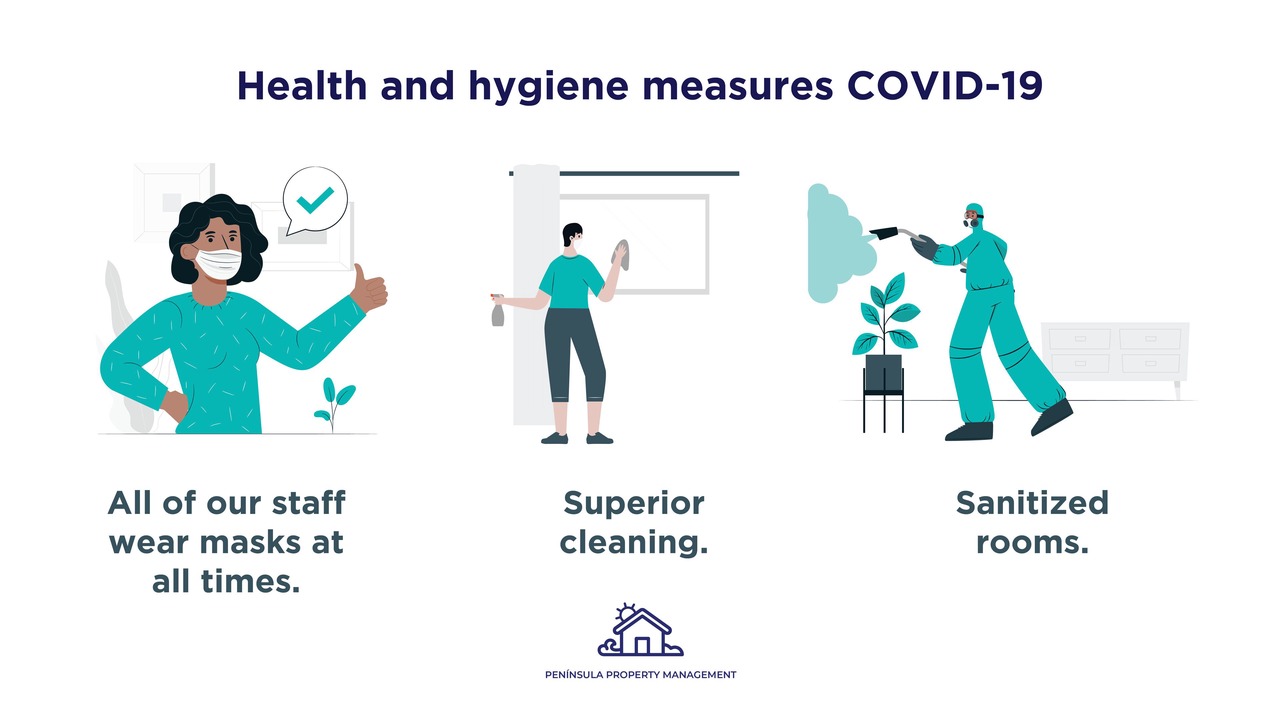 Health and hygiene measures COVID-19

All of our staff wear masks at all times.

Superior cleaning.

Sanitized rooms.

PENÍNSULA PROPERTY MANAGEMENT